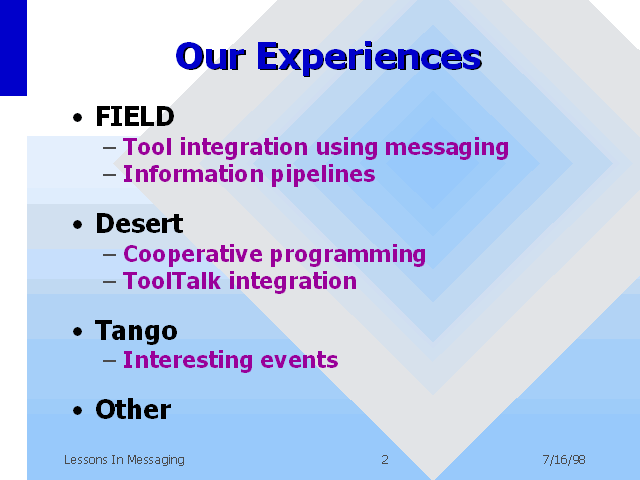 Our Experiences

• FIELD
– Tool integration using messaging
– Information pipelines

• Desert
– Cooperative programming
– ToolTalk integration

• Tango
– Interesting events

• Other

Lessons In Messaging 2 7/16/98